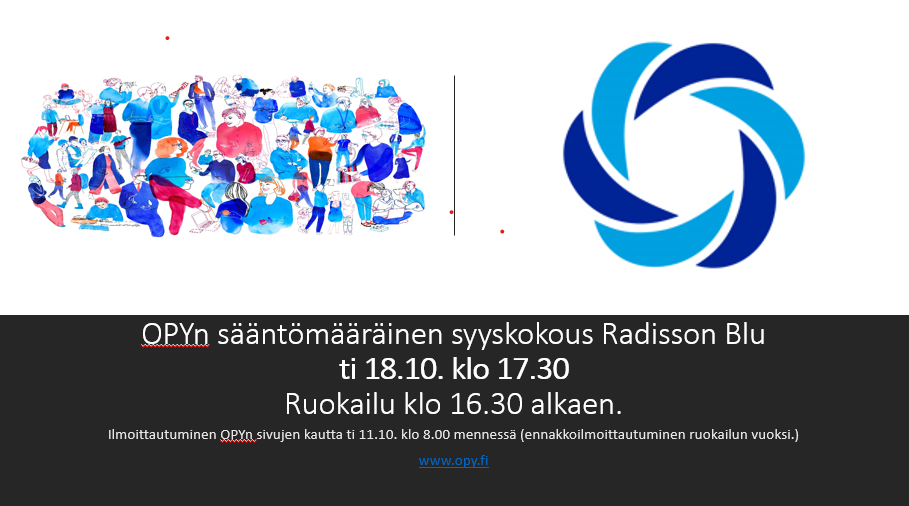 OPYn sääntömääräinen syyskokous Radisson Blu
ti 18.10. klo 17.30
Ruokailu klo 16.30 alkaen.

Ilmoittautuminen OPYn sivujen kautta ti 11.10. klo 8.00 mennessä (ennakkoilmoittautuminen ruokailun vuoksi.)

www.opy.fi